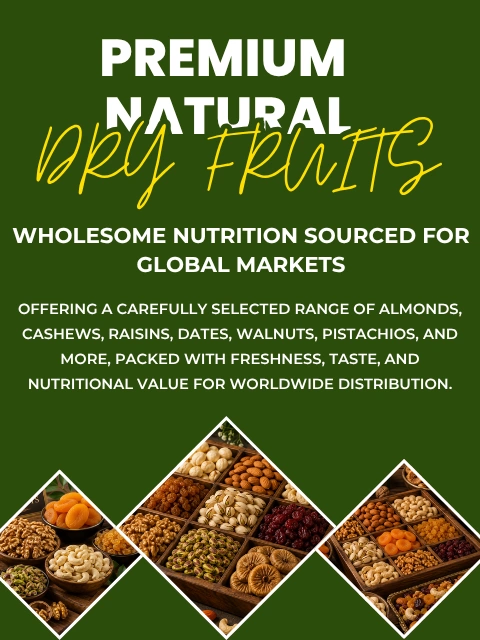 PREMIUM
NATURAL
DRY FRUITS

WHOLESOME NUTRITION SOURCED FOR GLOBAL MARKETS

OFFERING A CAREFULLY SELECTED RANGE OF ALMONDS, CASHEWS, RAISINS, DATES, WALNUTS, PISTACHIOS, AND MORE, PACKED WITH FRESHNESS, TASTE, AND NUTRITIONAL VALUE FOR WORLDWIDE DISTRIBUTION.